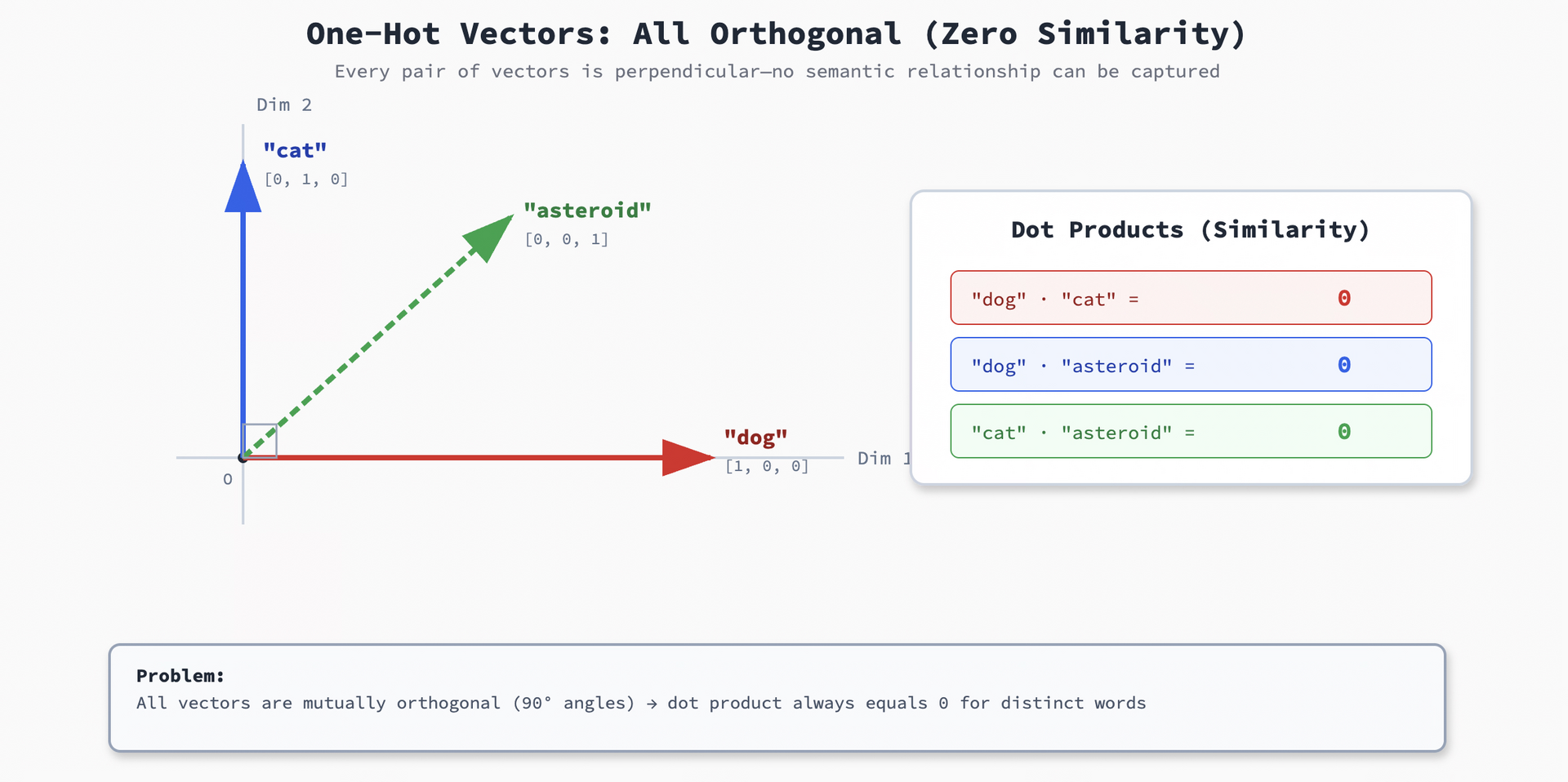 One-Hot Vectors: All Orthogonal (Zero Similarity)

Every pair of vectors is perpendicular—no semantic relationship can be captured

Dim 2

"cat"
[0, 1, 0]

"asteroid"
[0, 0, 1]

"dog"
[1, 0, 0]

Dim 1

0

Dot Products (Similarity)

"dog" · "cat" = 0

"dog" · "asteroid" = 0

"cat" · "asteroid" = 0

Problem:
All vectors are mutually orthogonal (90° angles) → dot product always equals 0 for distinct words